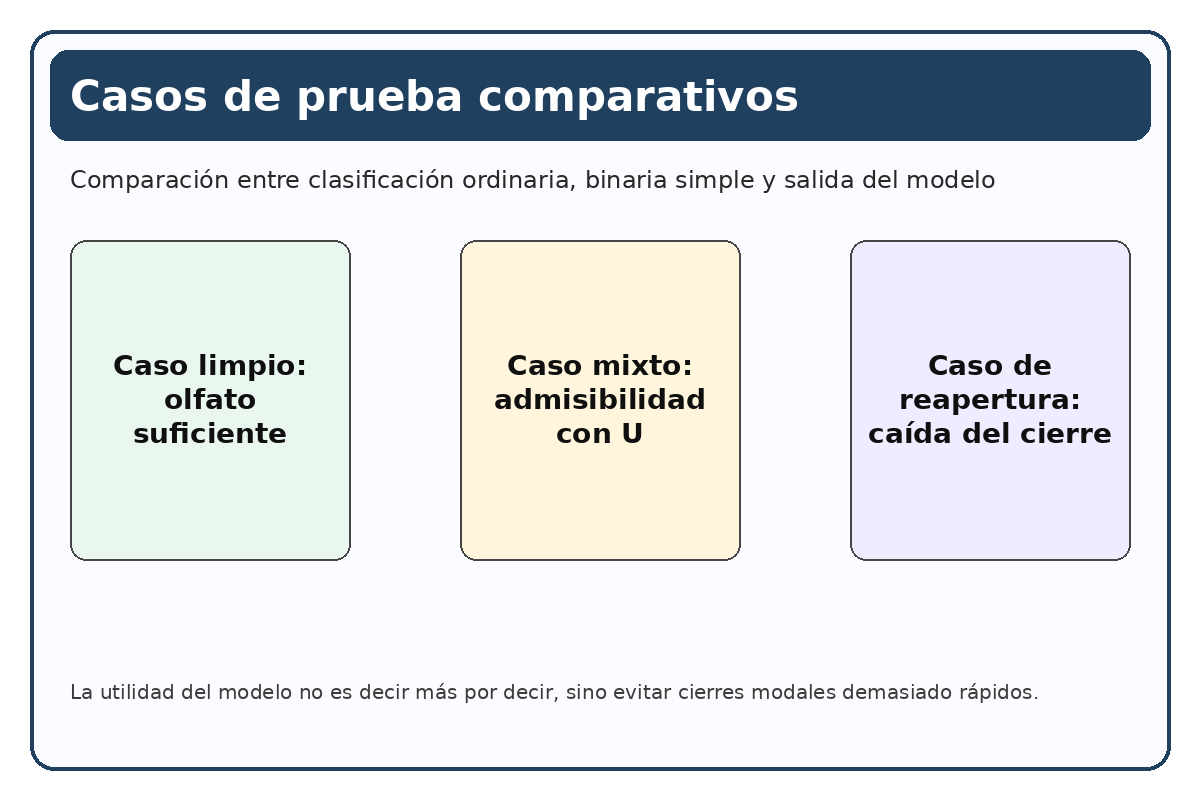 Casos de prueba comparativos

Comparación entre clasificación ordinaria, binaria simple y salida del modelo

Caso limpio: olfato suficiente

Caso mixto: admisibilidad con U

Caso de reapertura: caída del cierre

La utilidad del modelo no es decir más por decir, sino evitar cierres modales demasiado rápidos.